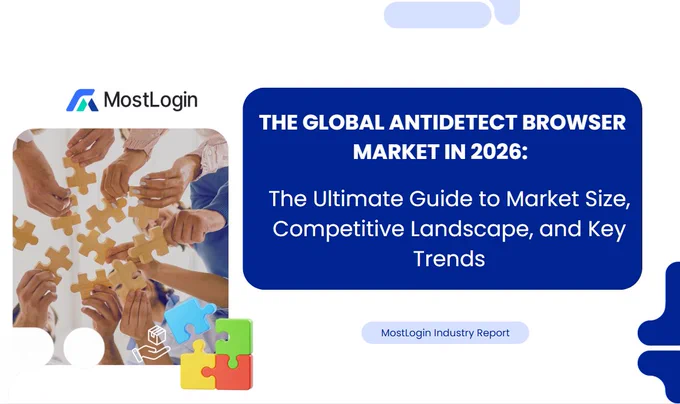 MostLogin

THE GLOBAL ANTIDETECT BROWSER MARKET IN 2026:

The Ultimate Guide to Market Size, Competitive Landscape, and Key Trends

MostLogin Industry Report